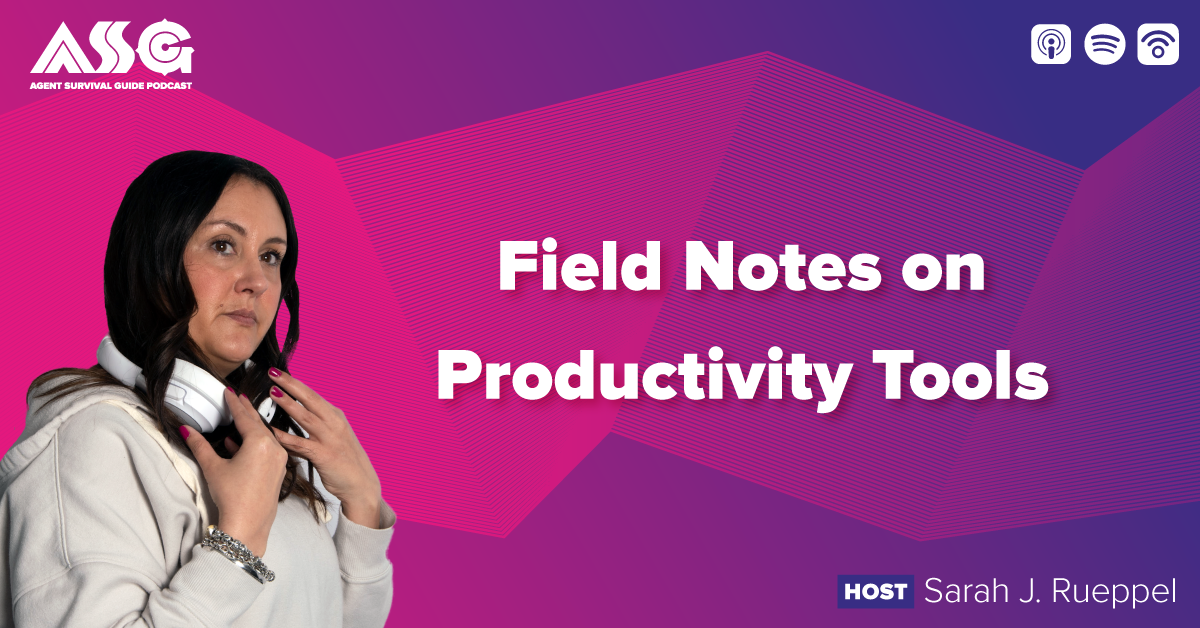 ASG
AGENT SURVIVAL GUIDE PODCAST

Field Notes on Productivity Tools

HOST Sarah J. Rueppel